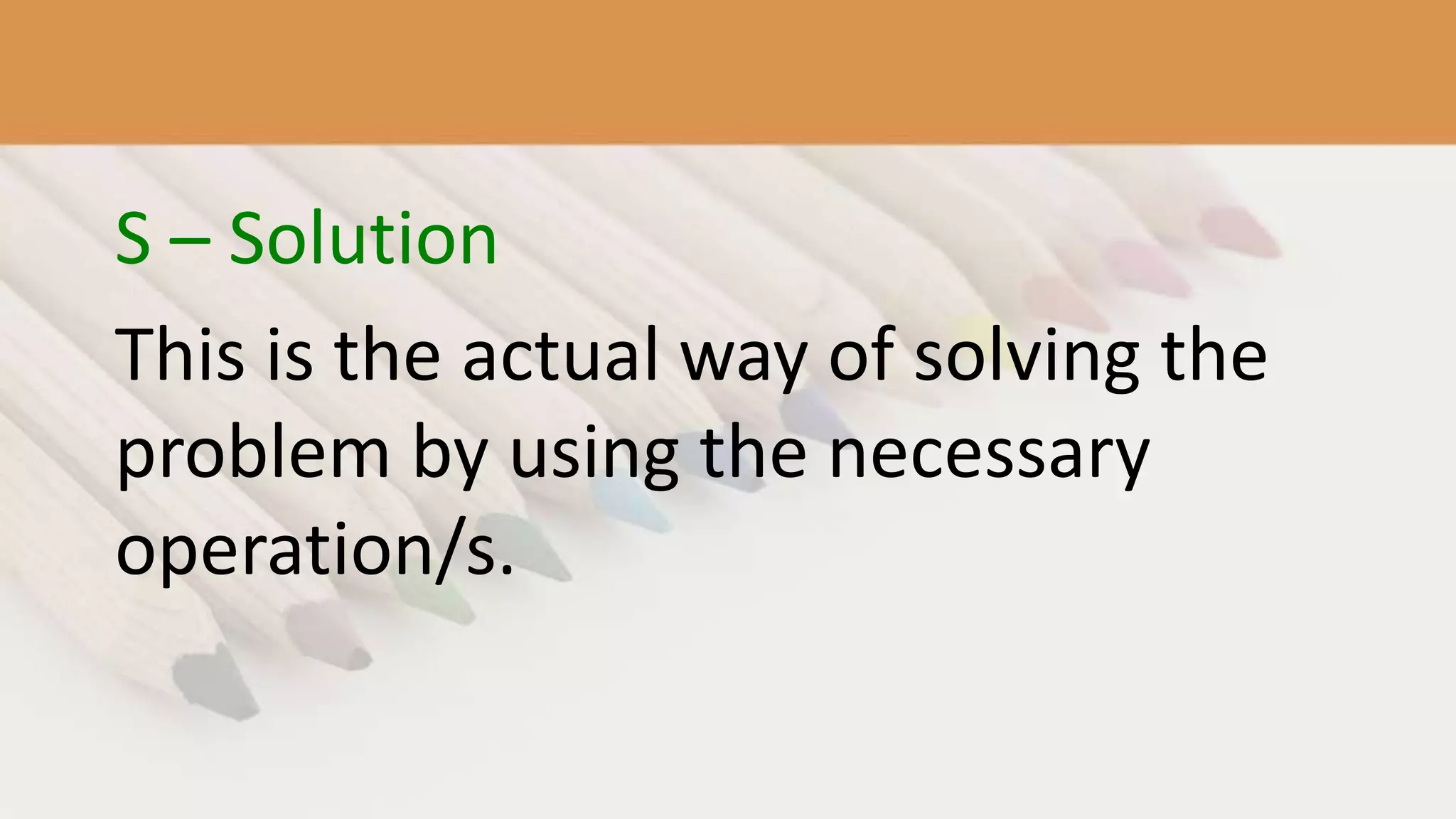 S – Solution

This is the actual way of solving the problem by using the necessary operation/s.